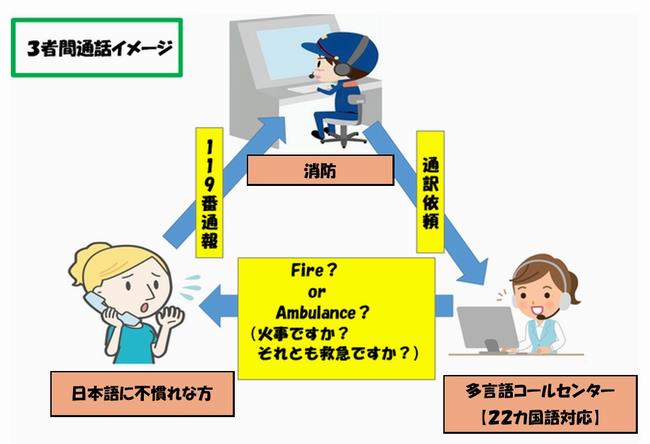 3者間通話イメージ

消防

119番通報

通訳依頼

Fire？
or
Ambulance？
（火事ですか？
それとも救急ですか？）

日本語に不慣れな方

多言語コールセンター
【22カ国語対応】